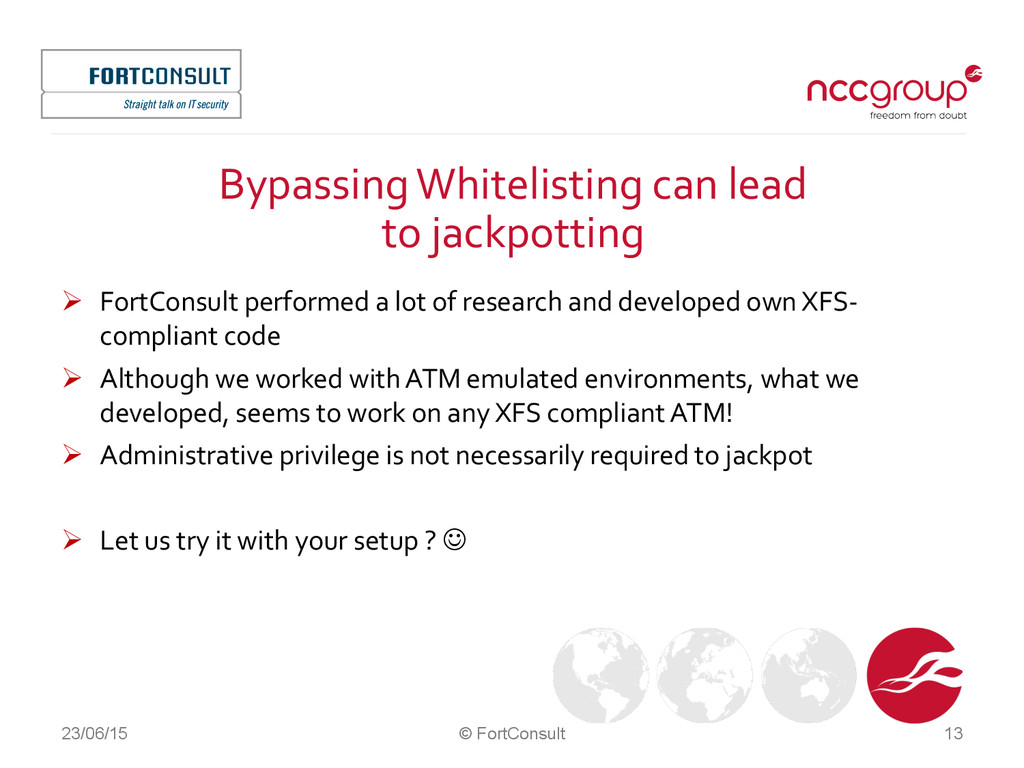 FORTCONSULT
Straight talk on IT security

nccgroup
freedom from doubt

Bypassing Whitelisting can lead to jackpotting

➢ FortConsult performed a lot of research and developed own XFS-compliant code

➢ Although we worked with ATM emulated environments, what we developed, seems to work on any XFS compliant ATM!

➢ Administrative privilege is not necessarily required to jackpot

➢ Let us try it with your setup ? ☺

23/06/15

© FortConsult

13